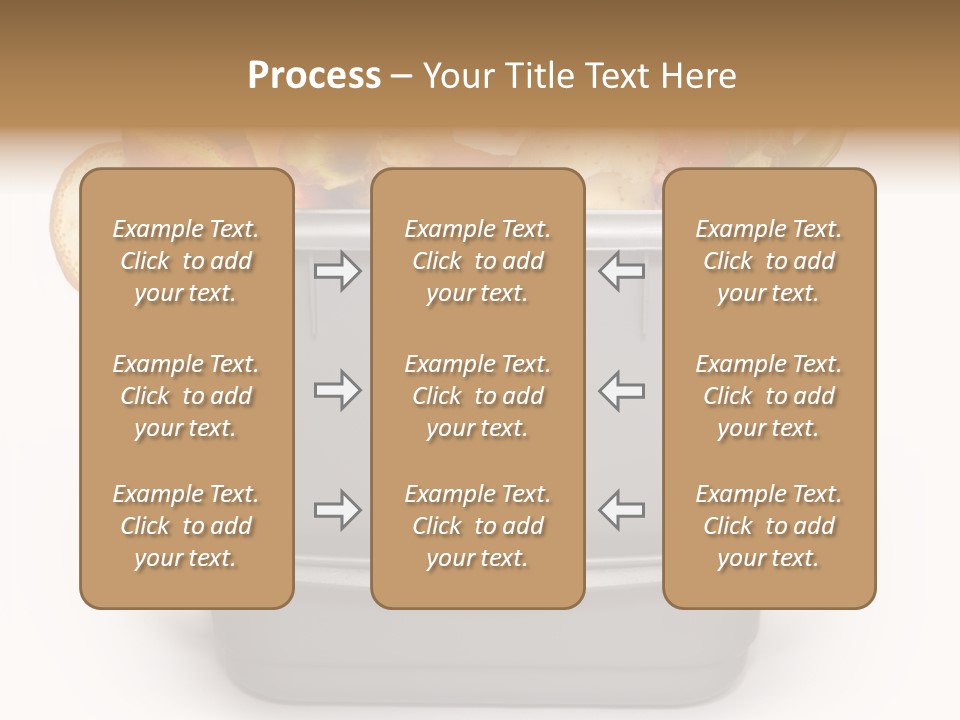 Process – Your Title Text Here

Example Text. Click to add your text.

Example Text. Click to add your text.

Example Text. Click to add your text.

Example Text. Click to add your text.

Example Text. Click to add your text.

Example Text. Click to add your text.

Example Text. Click to add your text.

Example Text. Click to add your text.

Example Text. Click to add your text.